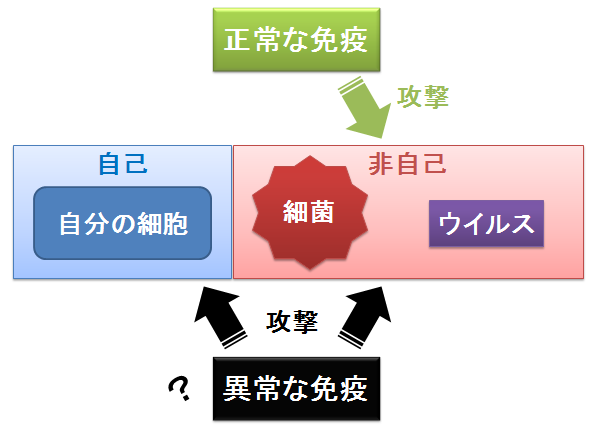 正常な免疫

攻撃

自己

自分の細胞

非自己

細菌

ウイルス

攻撃

?

異常な免疫